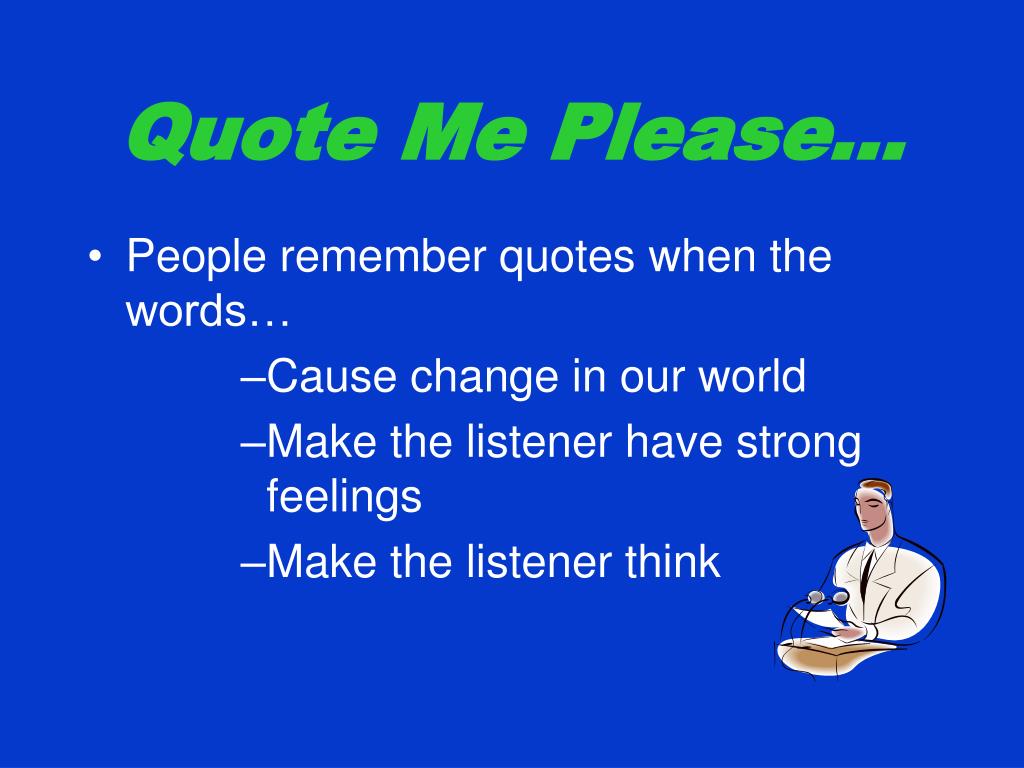 Quote Me Please…

• People remember quotes when the words…

–Cause change in our world

–Make the listener have strong feelings

–Make the listener think